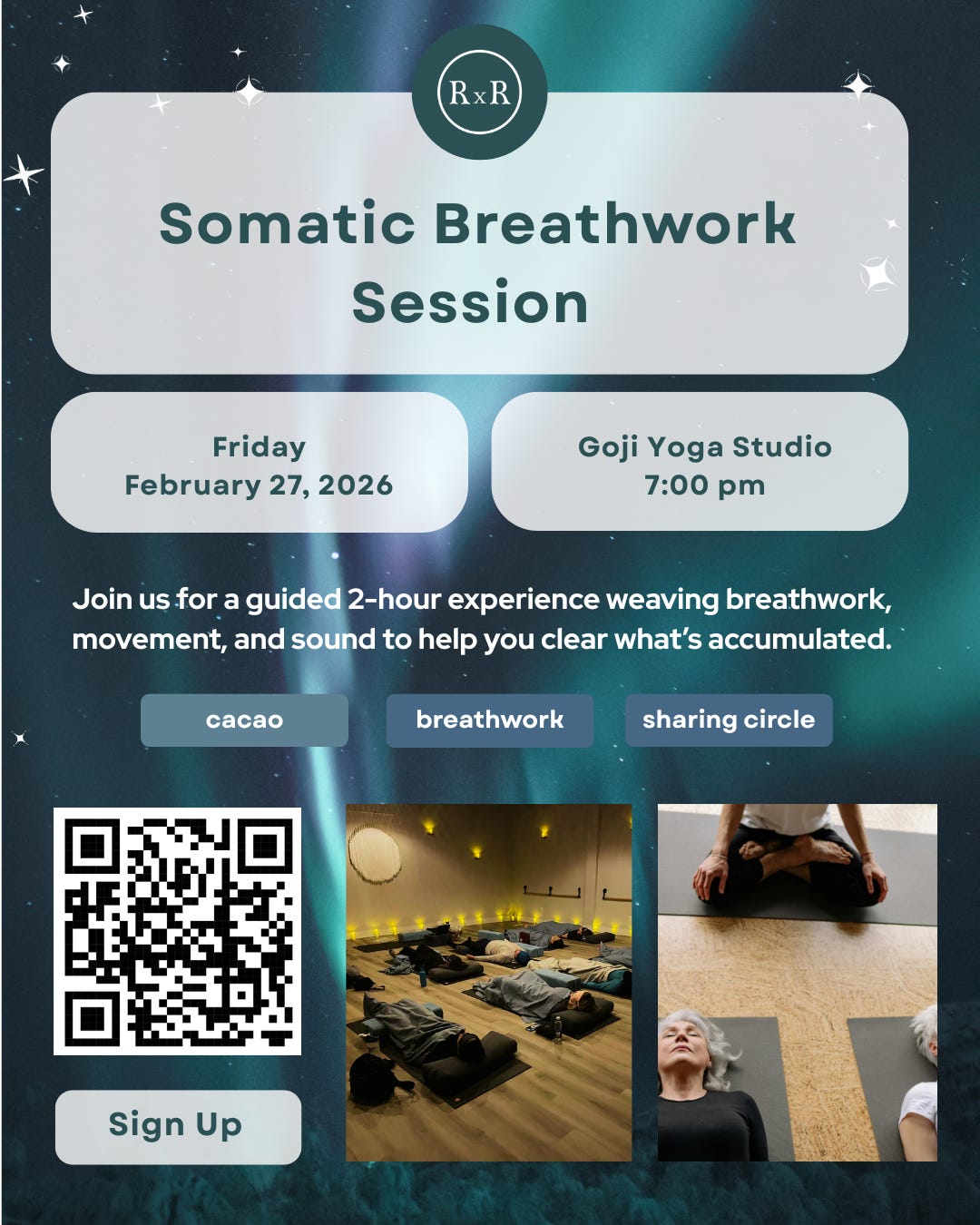 RxR

Somatic Breathwork Session

Friday
February 27, 2026

Goji Yoga Studio
7:00 pm

Join us for a guided 2-hour experience weaving breathwork, movement, and sound to help you clear what's accumulated.

cacao

breathwork

sharing circle

Sign Up